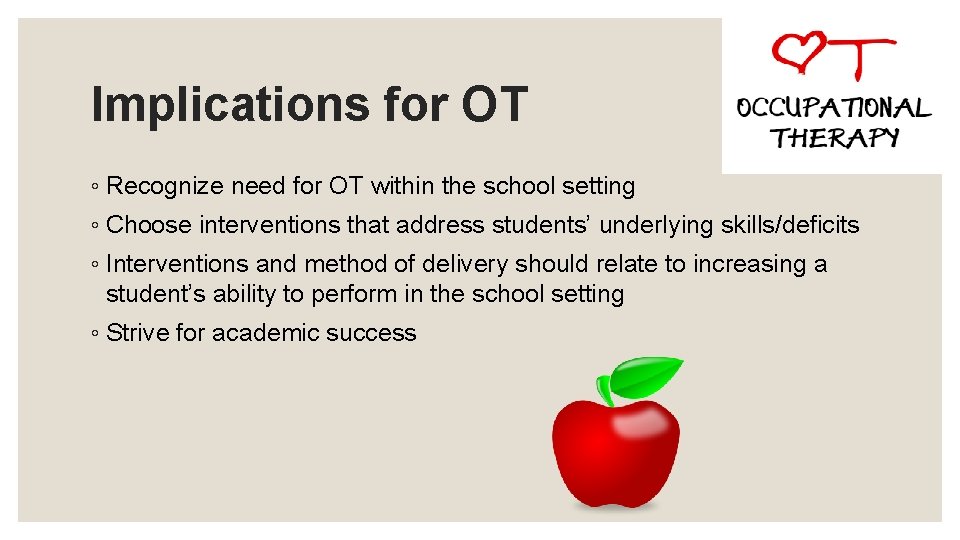 Implications for OT

OT
OCCUPATIONAL THERAPY

◦ Recognize need for OT within the school setting
◦ Choose interventions that address students' underlying skills/deficits
◦ Interventions and method of delivery should relate to increasing a student's ability to perform in the school setting
◦ Strive for academic success